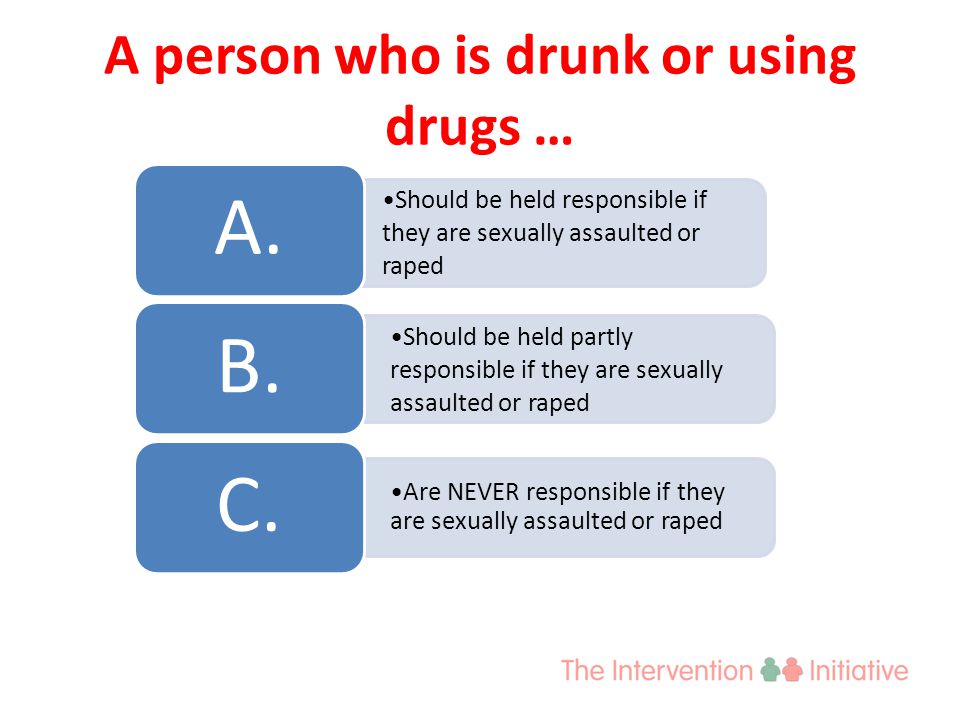 A person who is drunk or using drugs …

A.

•Should be held responsible if they are sexually assaulted or raped

B.

•Should be held partly responsible if they are sexually assaulted or raped

C.

•Are NEVER responsible if they are sexually assaulted or raped

The Intervention Initiative